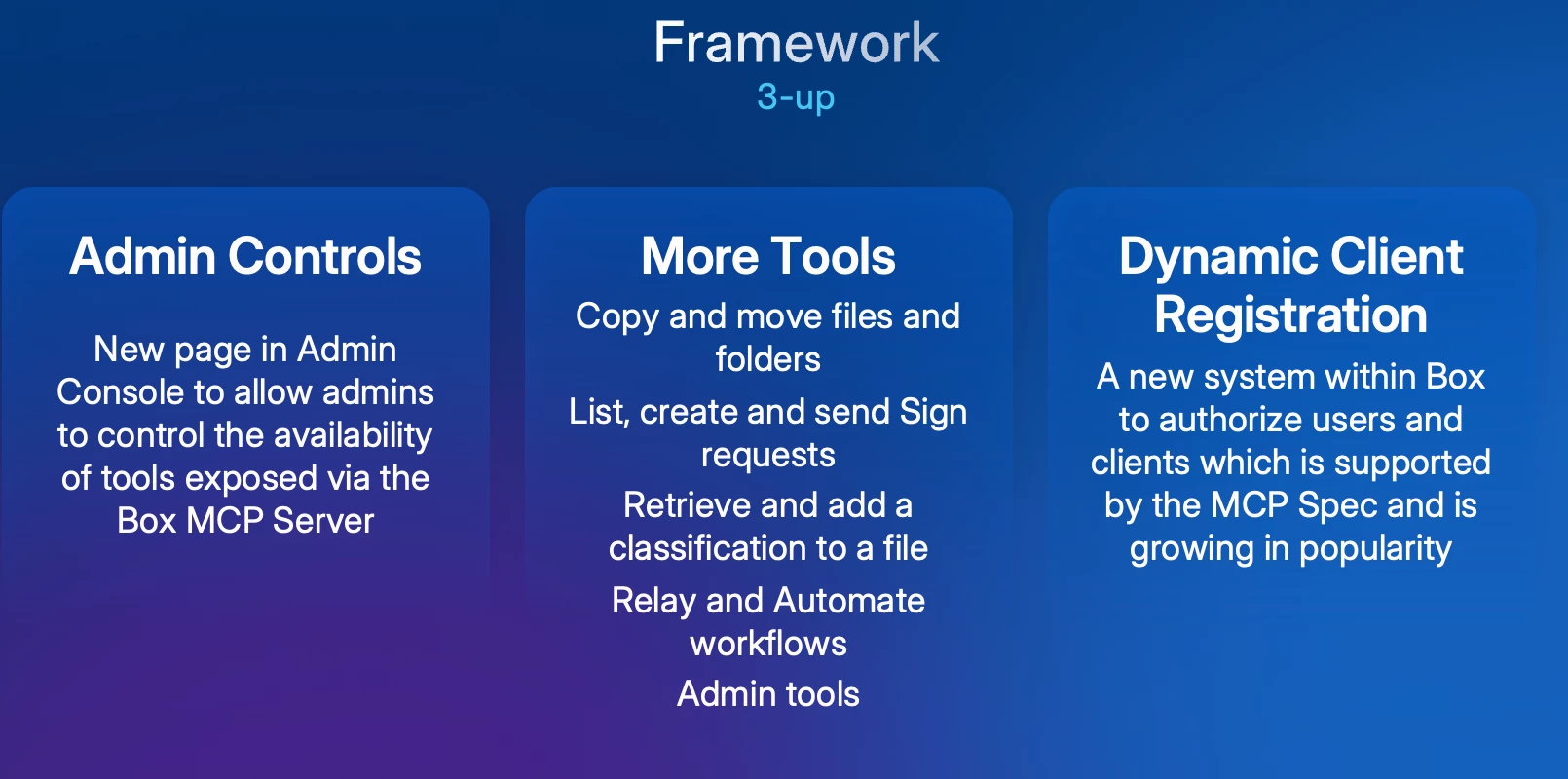 Framework
3-up

Admin Controls

New page in Admin Console to allow admins to control the availability of tools exposed via the Box MCP Server

More Tools

Copy and move files and folders

List, create and send Sign requests

Retrieve and add a classification to a file

Relay and Automate workflows

Admin tools

Dynamic Client Registration

A new system within Box to authorize users and clients which is supported by the MCP Spec and is growing in popularity